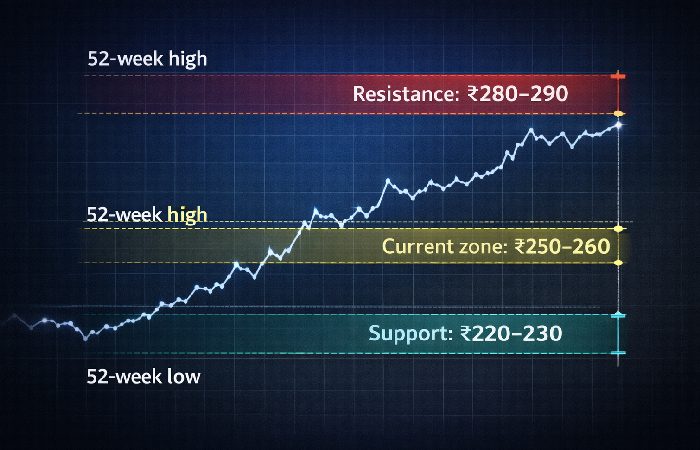 52-week high

Resistance: ₹280–290

52-week high

Current zone: ₹250–260

Support: ₹220–230

52-week low